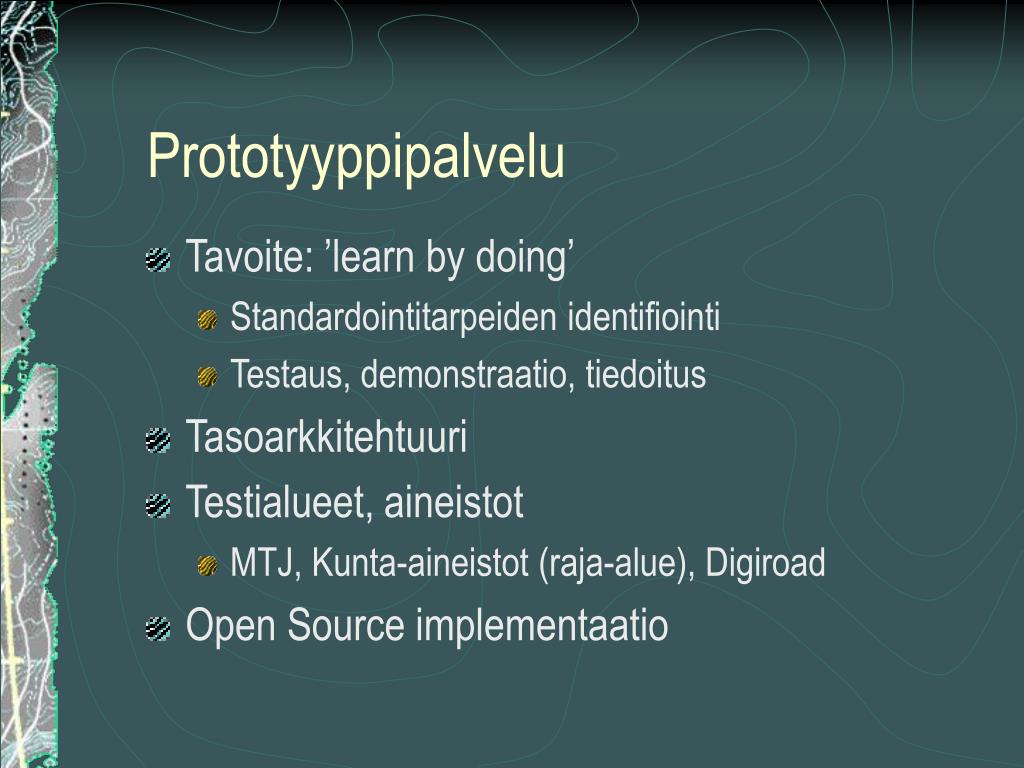 Prototyyppipalvelu

Tavoite: ’learn by doing’

Standardointitarpeiden identifiointi

Testaus, demonstraatio, tiedoitus

Tasoarkkitehtuuri

Testialueet, aineistot

MTJ, Kunta-aineistot (raja-alue), Digiroad

Open Source implementaatio